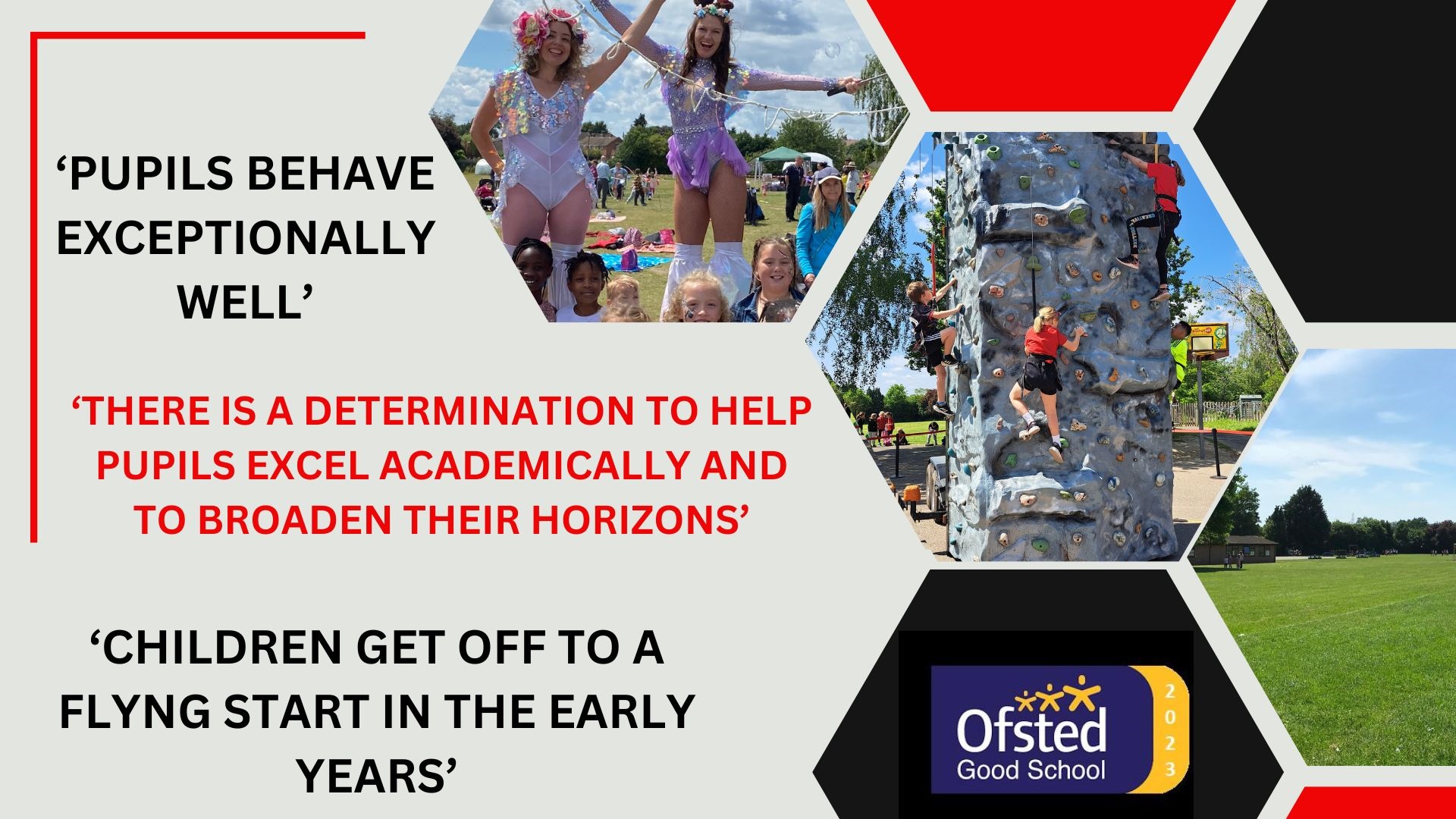 ‘PUPILS BEHAVE EXCEPTIONALLY WELL’

‘THERE IS A DETERMINATION TO HELP PUPILS EXCEL ACADEMICALLY AND TO BROADEN THEIR HORIZONS’

‘CHILDREN GET OFF TO A FLYNG START IN THE EARLY YEARS’

Ofsted
Good School
2023